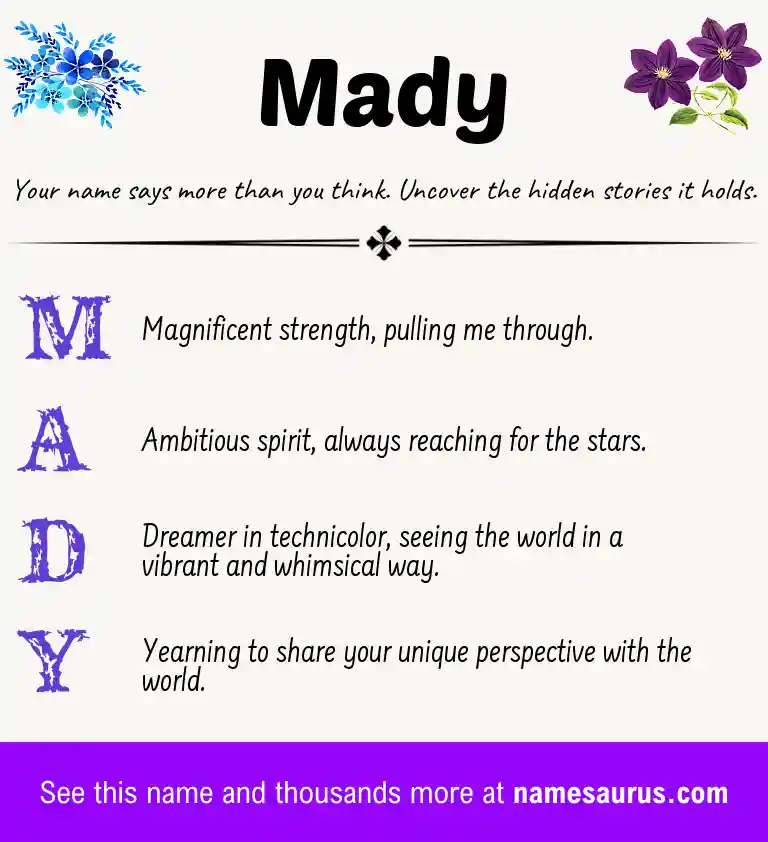 Mady

Your name says more than you think. Uncover the hidden stories it holds.

M Magnificent strength, pulling me through.

A Ambitious spirit, always reaching for the stars.

D Dreamer in technicolor, seeing the world in a vibrant and whimsical way.

Y Yearning to share your unique perspective with the world.

See this name and thousands more at namesaurus.com